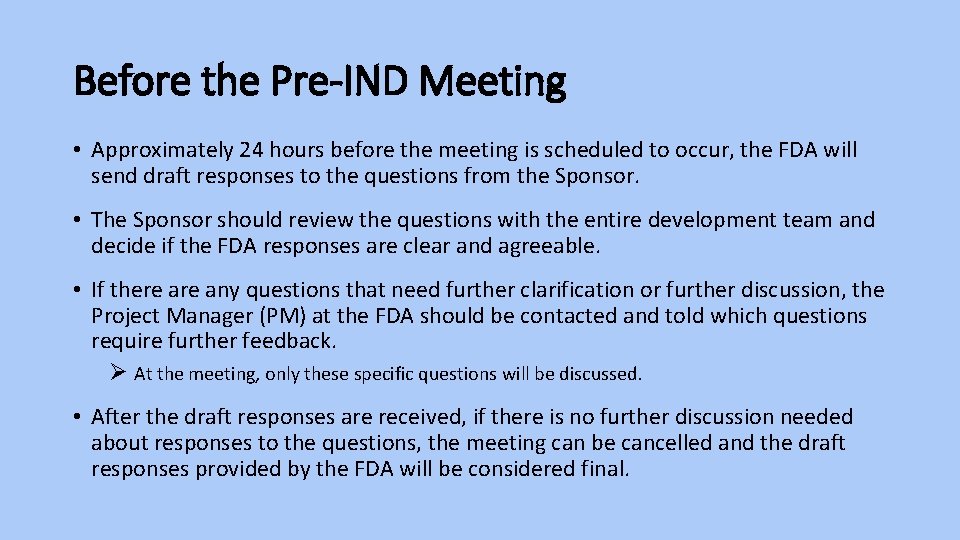 Before the Pre-IND Meeting

• Approximately 24 hours before the meeting is scheduled to occur, the FDA will send draft responses to the questions from the Sponsor.

• The Sponsor should review the questions with the entire development team and decide if the FDA responses are clear and agreeable.

• If there are any questions that need further clarification or further discussion, the Project Manager (PM) at the FDA should be contacted and told which questions require further feedback.

➢ At the meeting, only these specific questions will be discussed.

• After the draft responses are received, if there is no further discussion needed about responses to the questions, the meeting can be cancelled and the draft responses provided by the FDA will be considered final.